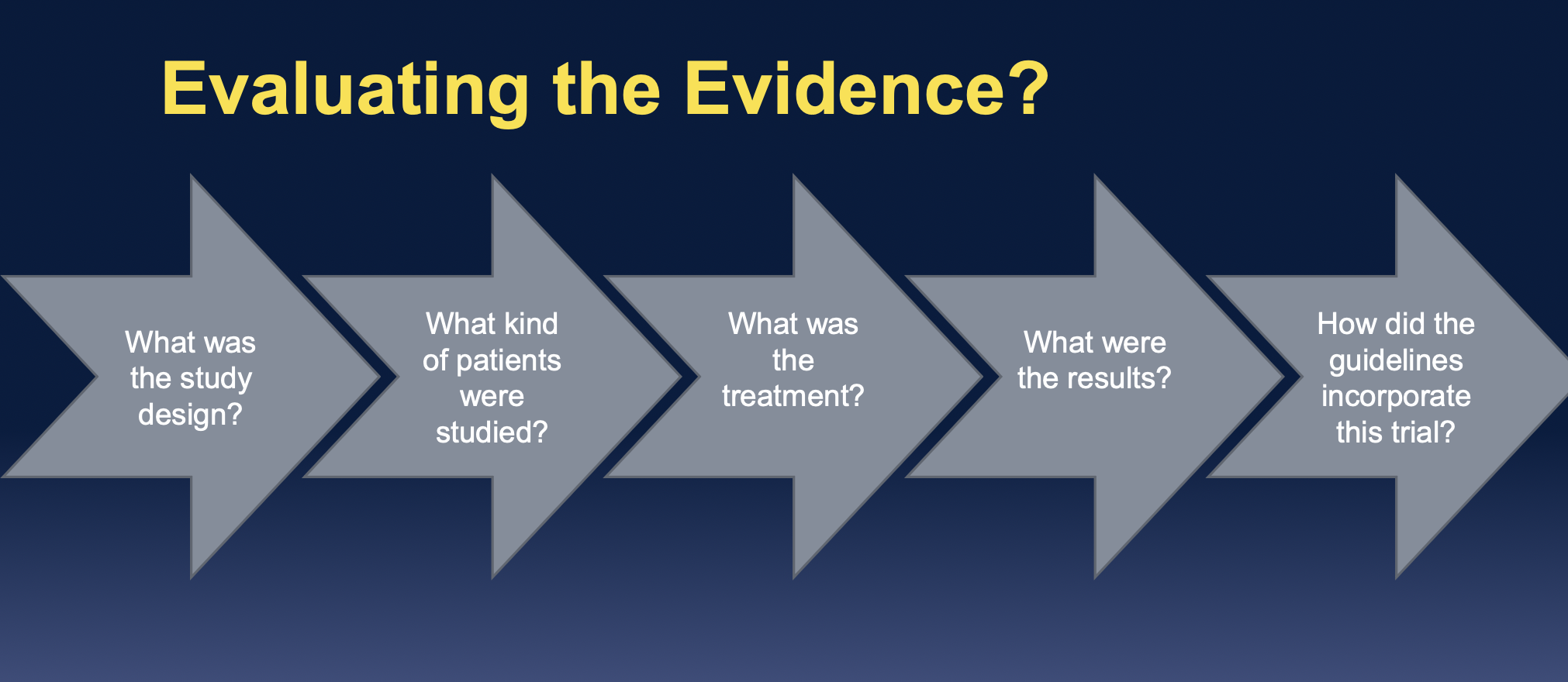 Evaluating the Evidence?

What was the study design?

What kind of patients were studied?

What was the treatment?

What were the results?

How did the guidelines incorporate this trial?